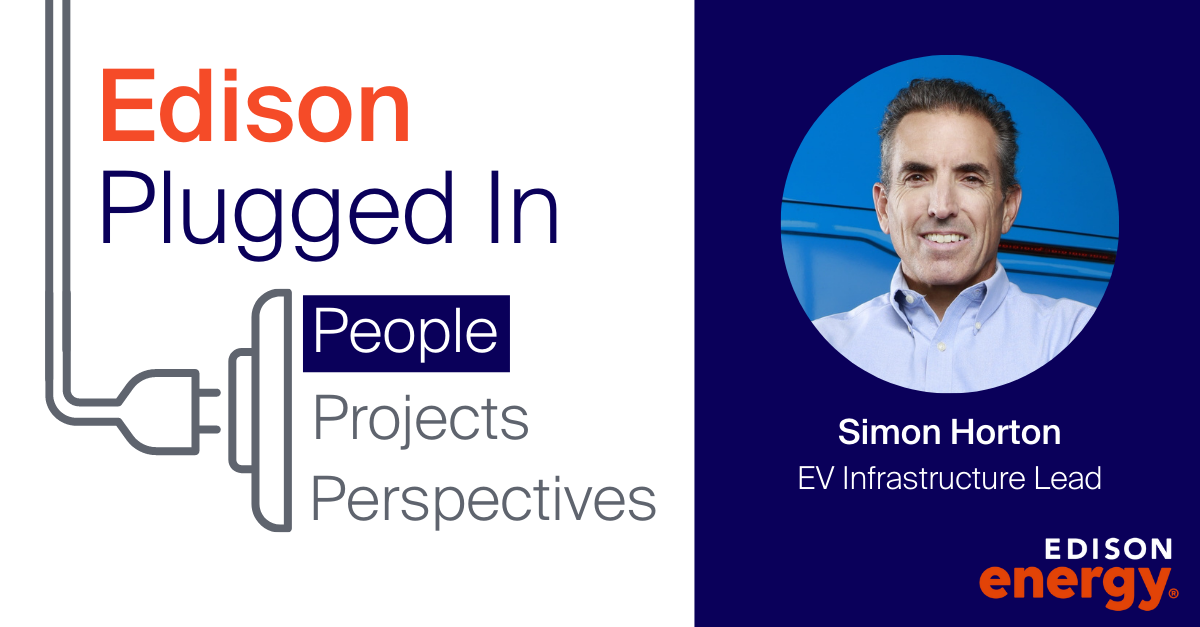 Edison
Plugged In

People
Projects
Perspectives

Simon Horton
EV Infrastructure Lead

EDISON
energy®